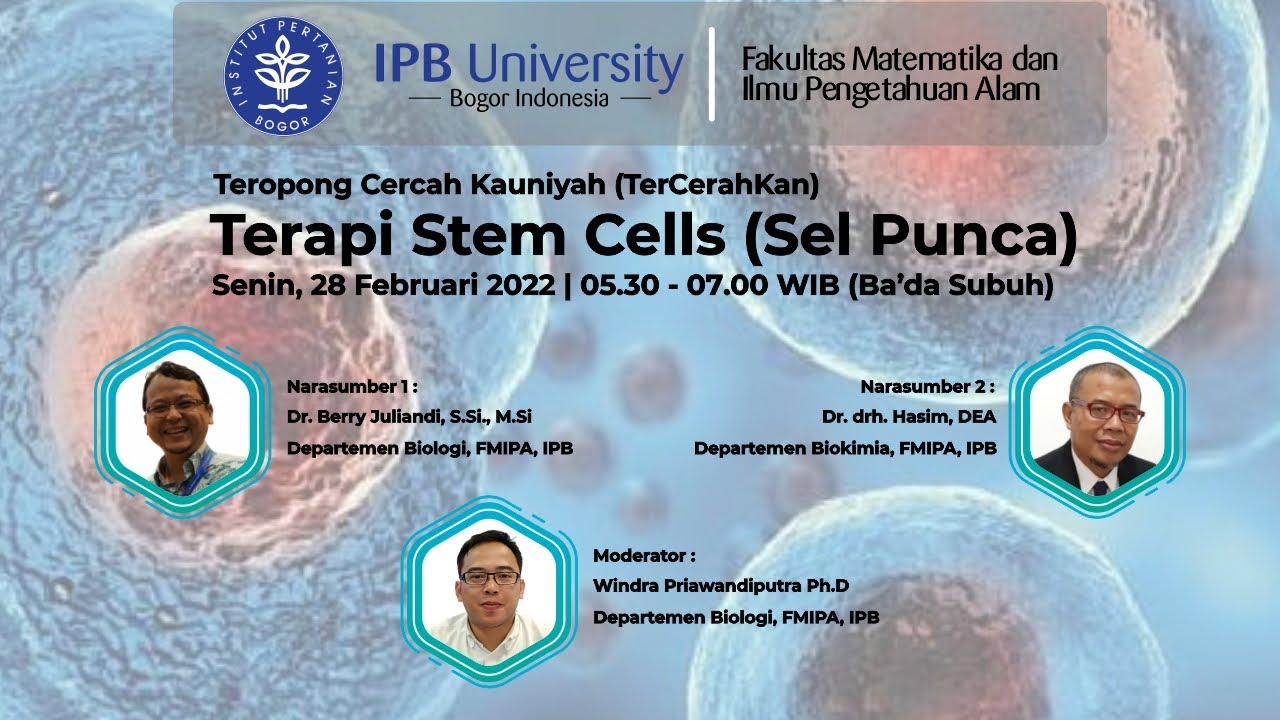 INSTITUT PERTANIAN BOGOR

IPB University
— Bogor Indonesia —

Fakultas Matematika dan Ilmu Pengetahuan Alam

Teropong Cercah Kauniyah (TerCerahKan)

Terapi Stem Cells (Sel Punca)

Senin, 28 Februari 2022 | 05.30 - 07.00 WIB (Ba'da Subuh)

Narasumber 1 :
Dr. Berry Juliandi, S.Si., M.Si
Departemen Biologi, FMIPA, IPB

Narasumber 2 :
Dr. drh. Hasim, DEA
Departemen Biokimia, FMIPA, IPB

Moderator :
Windra Priawandiputra Ph.D
Departemen Biologi, FMIPA, IPB